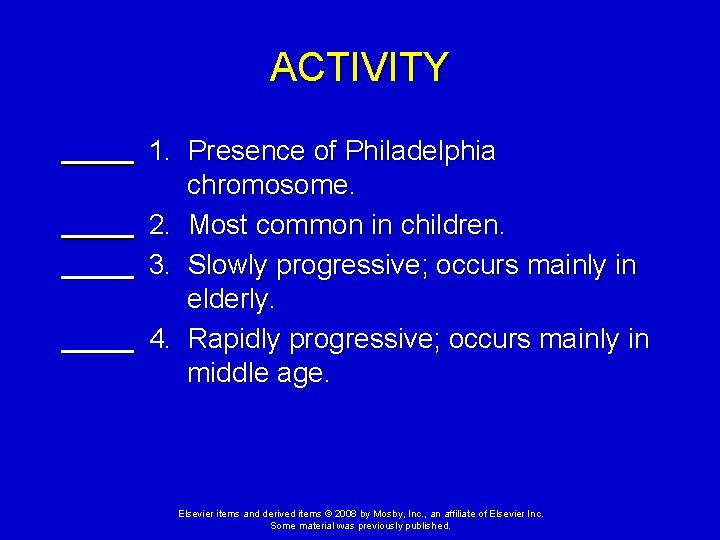 ACTIVITY

_____ 1. Presence of Philadelphia chromosome.

_____ 2. Most common in children.

_____ 3. Slowly progressive; occurs mainly in elderly.

_____ 4. Rapidly progressive; occurs mainly in middle age.

Elsevier items and derived items © 2008 by Mosby, Inc., an affiliate of Elsevier Inc. Some material was previously published.